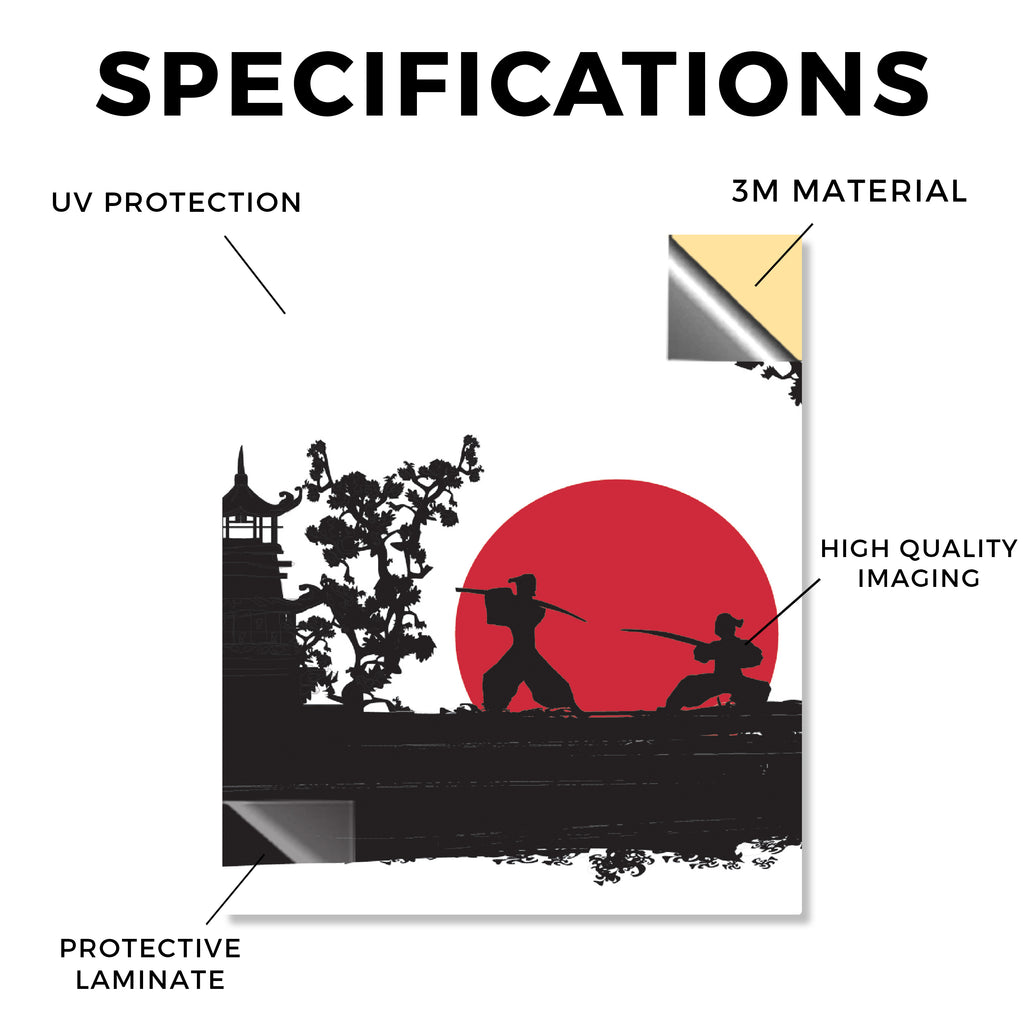 SPECIFICATIONS

UV PROTECTION

3M MATERIAL

HIGH QUALITY IMAGING

PROTECTIVE LAMINATE